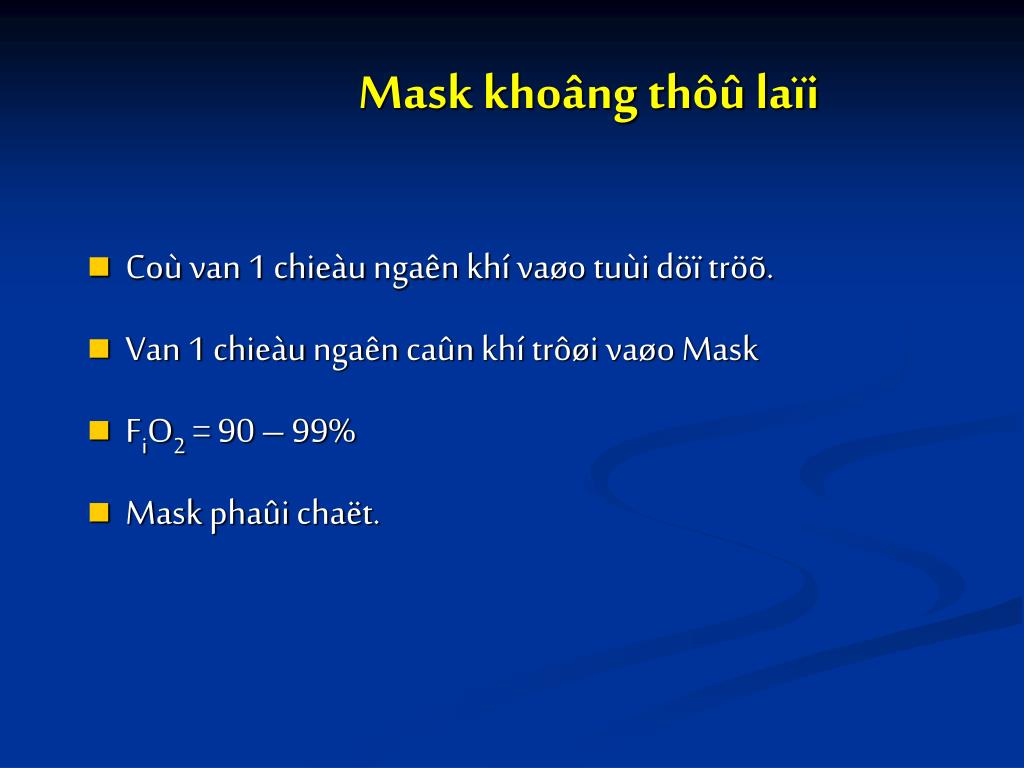 Mask khoâng thôû laïi

Coù van 1 chieàu ngaên khí vaøo tuùi döï tröõ.

Van 1 chieàu ngaên caûn khí trôøi vaøo Mask

$F_iO_2$ = 90 – 99%

Mask phaûi chaët.